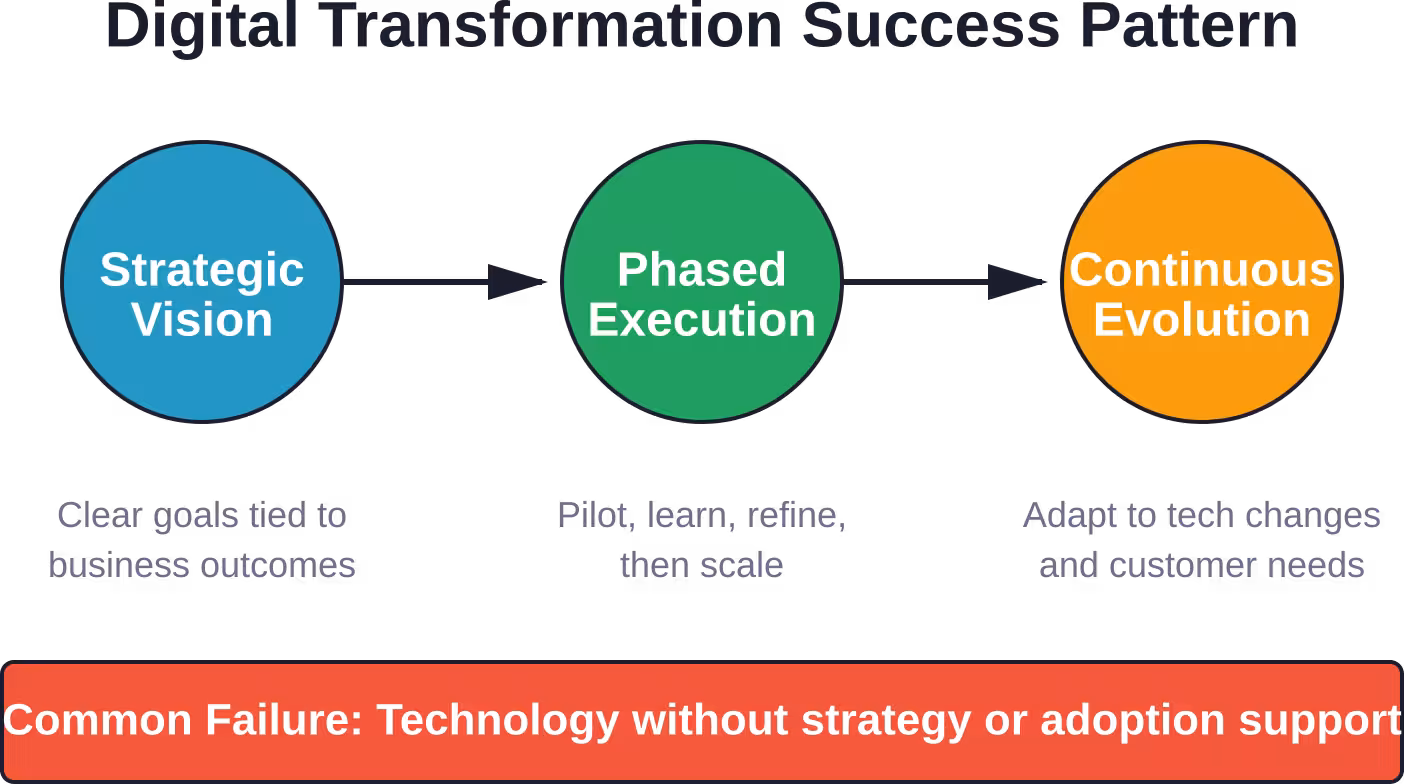 Digital Transformation Success Pattern

Strategic Vision

Phased Execution

Continuous Evolution

Clear goals tied to business outcomes

Pilot, learn, refine, then scale

Adapt to tech changes and customer needs

Common Failure: Technology without strategy or adoption support